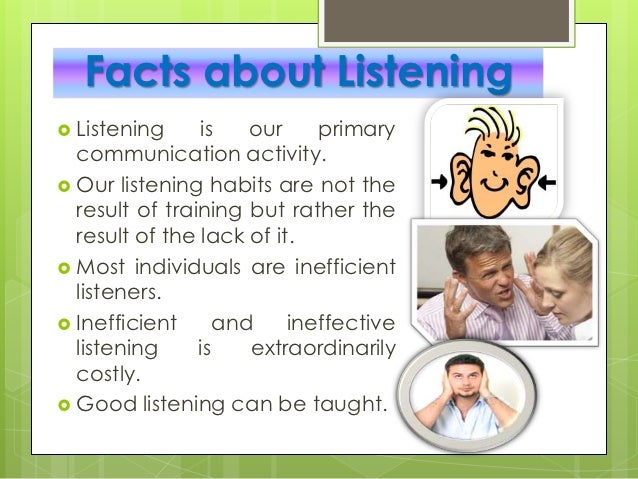 Facts about Listening

Listening is our primary communication activity.

Our listening habits are not the result of training but rather the result of the lack of it.

Most individuals are inefficient listeners.

Inefficient and ineffective listening is extraordinarily costly.

Good listening can be taught.